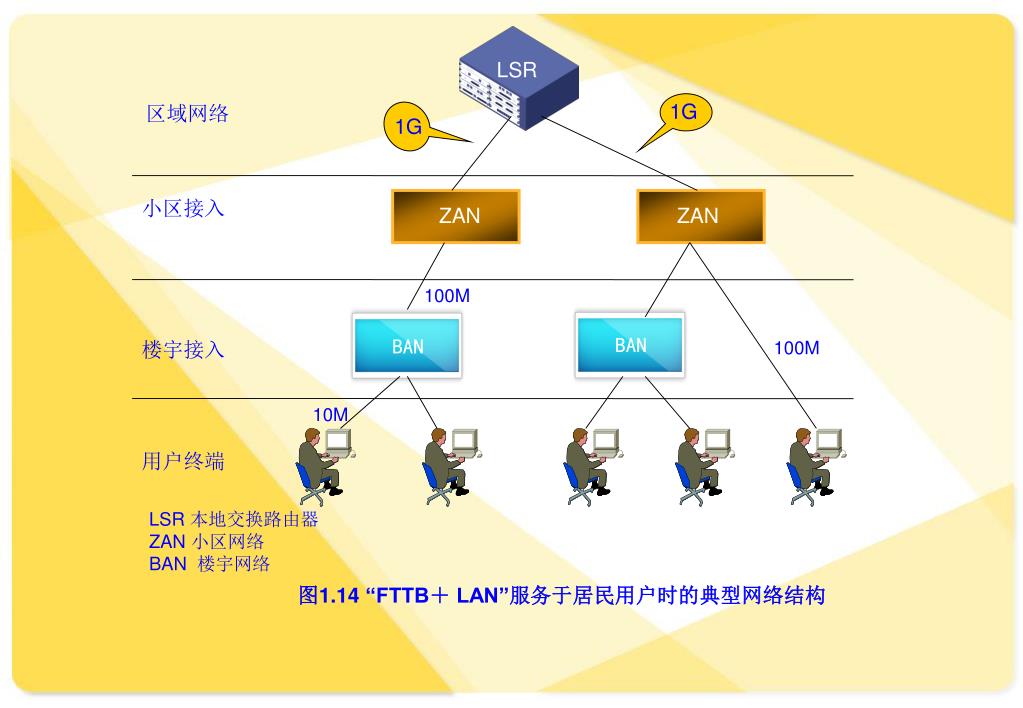 LSR

区域网络

1G

1G

小区接入

ZAN

ZAN

100M

楼宇接入

BAN

BAN

100M

10M

用户终端

LSR 本地交换路由器
ZAN 小区网络
BAN 楼宇网络

图1.14 “FTTB＋ LAN”服务于居民用户时的典型网络结构